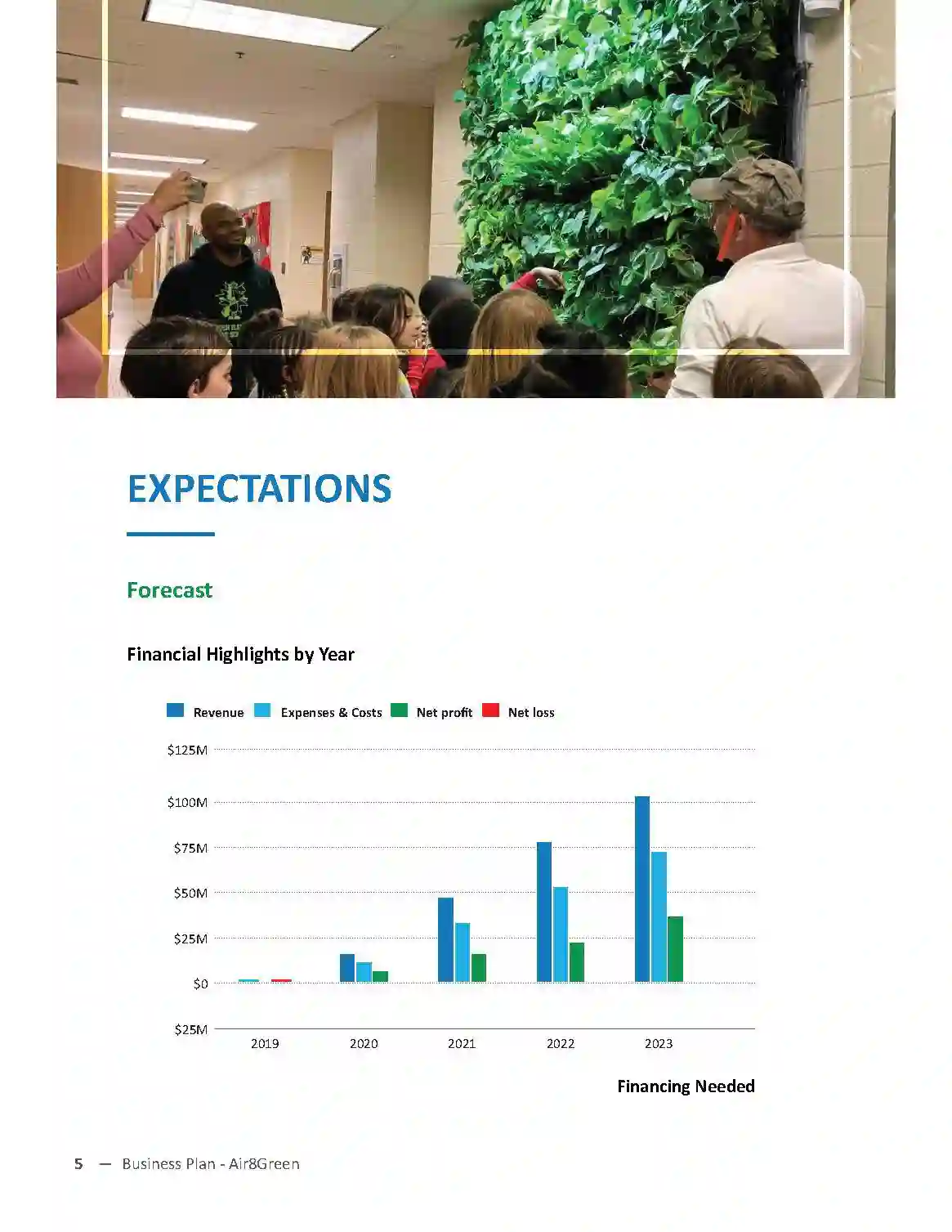 EXPECTATIONS

Forecast

Financial Highlights by Year

Revenue Expenses & Costs Net profit Net loss

$125M

$100M

$75M

$50M

$25M

$0

$25M

2019 2020 2021 2022 2023

Financing Needed

5 — Business Plan - Air8Green